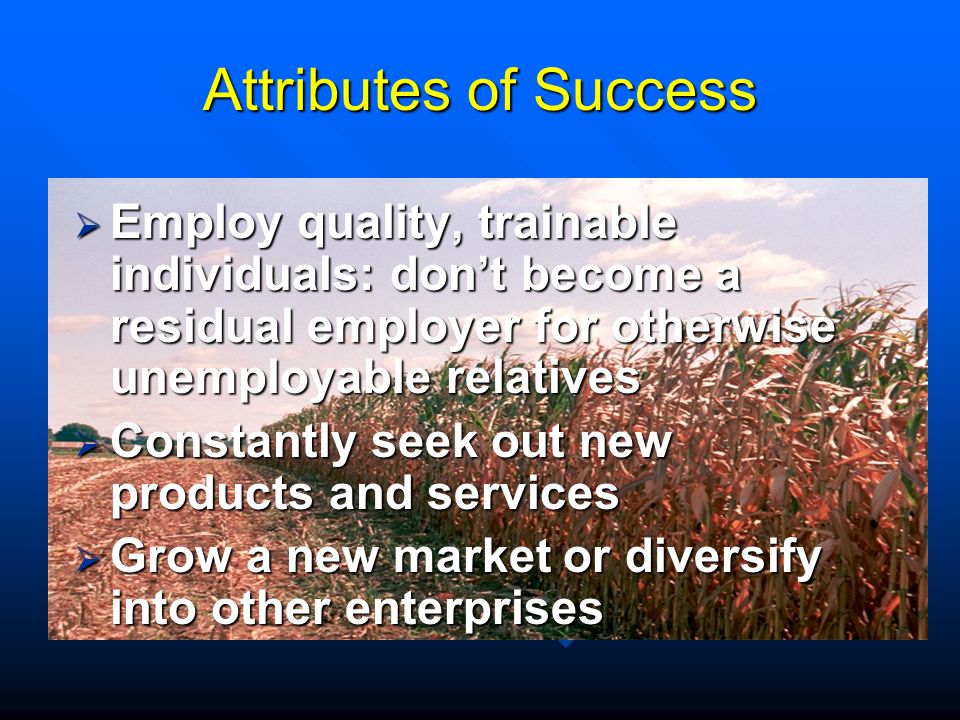 Attributes of Success

➢ Employ quality, trainable individuals: don’t become a residual employer for otherwise unemployable relatives

➢ Constantly seek out new products and services

➢ Grow a new market or diversify into other enterprises